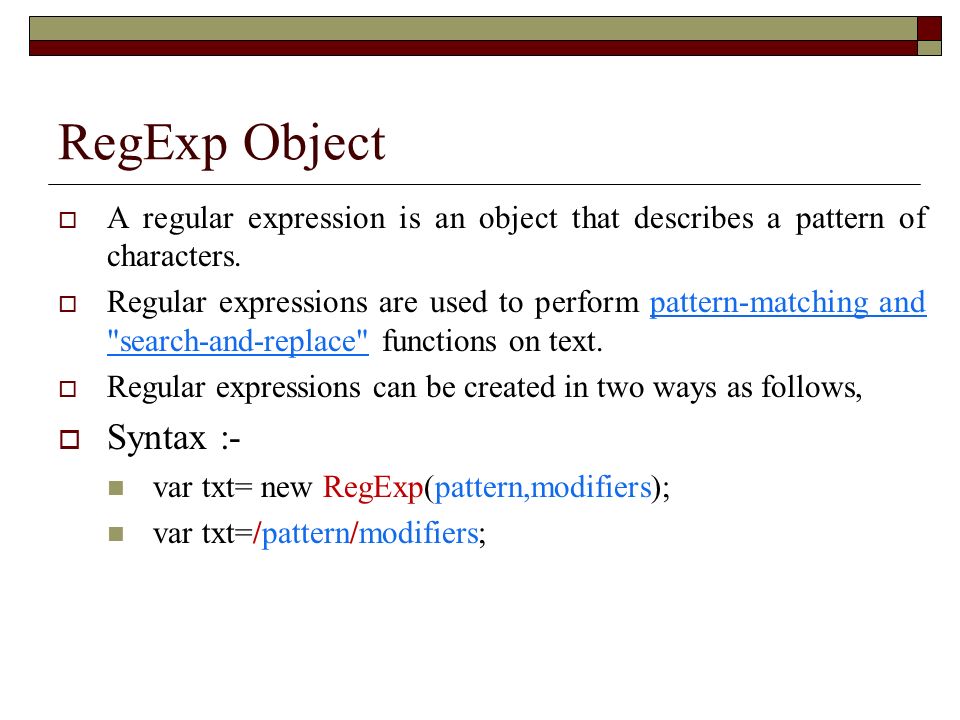 RegExp Object

A regular expression is an object that describes a pattern of characters.

Regular expressions are used to perform pattern-matching and "search-and-replace" functions on text.

Regular expressions can be created in two ways as follows,

Syntax :-

var txt= new RegExp(pattern,modifiers);

var txt=/pattern/modifiers;